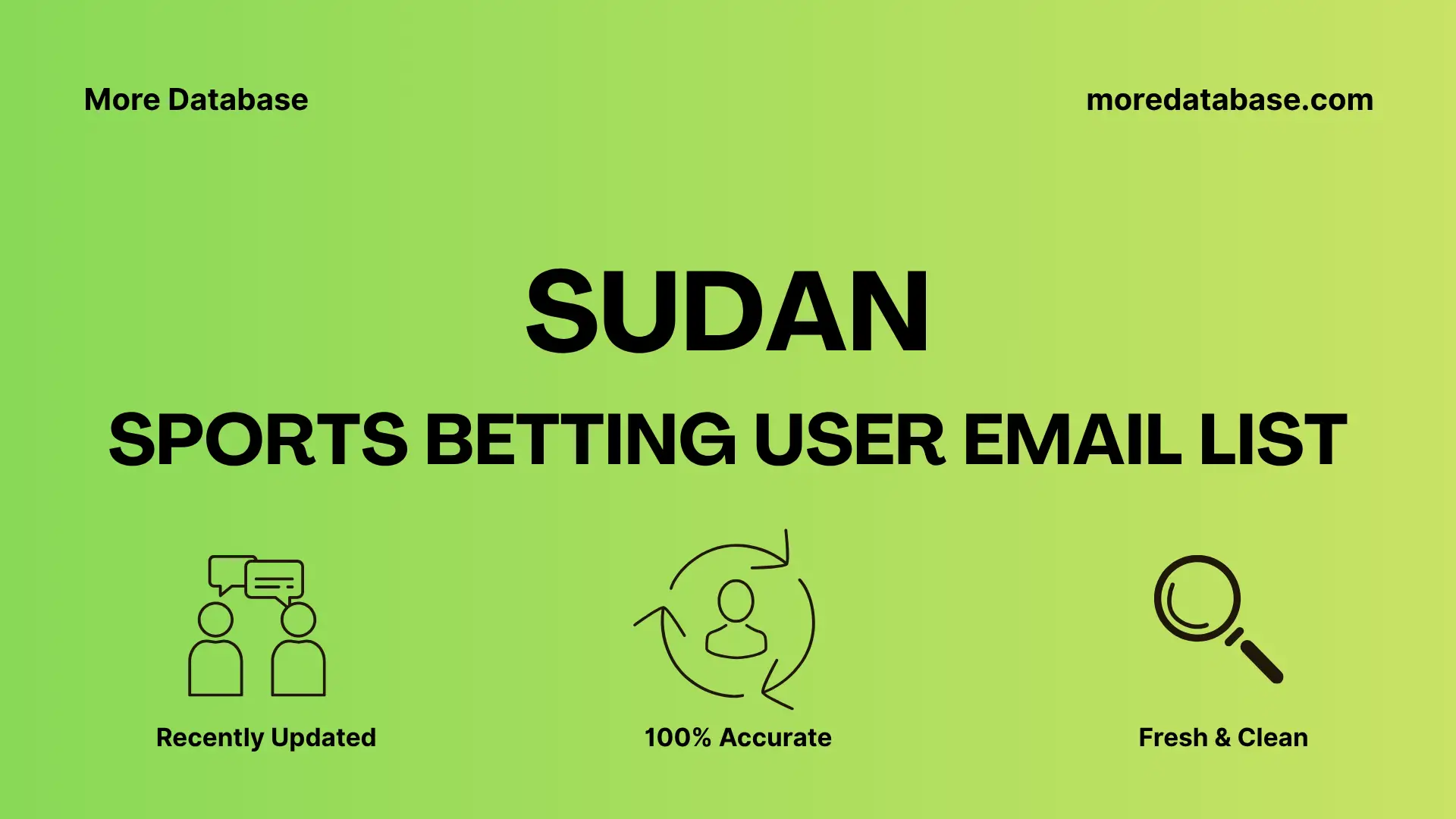 More Database

moredatabase.com

SUDAN

SPORTS BETTING USER EMAIL LIST

Recently Updated

100% Accurate

Fresh & Clean